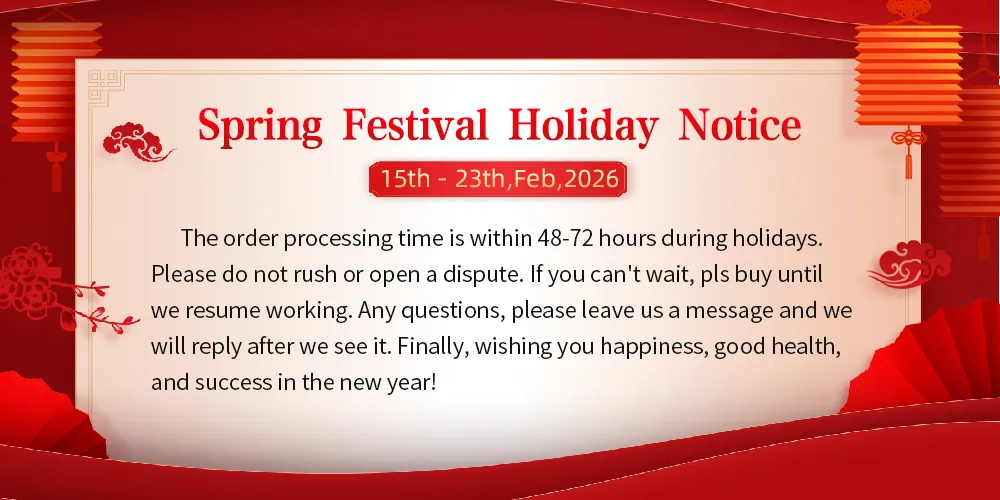 Spring Festival Holiday Notice

15th - 23th,Feb,2026

The order processing time is within 48-72 hours during holidays. Please do not rush or open a dispute. If you can't wait, pls buy until we resume working. Any questions, please leave us a message and we will reply after we see it. Finally, wishing you happiness, good health, and success in the new year!